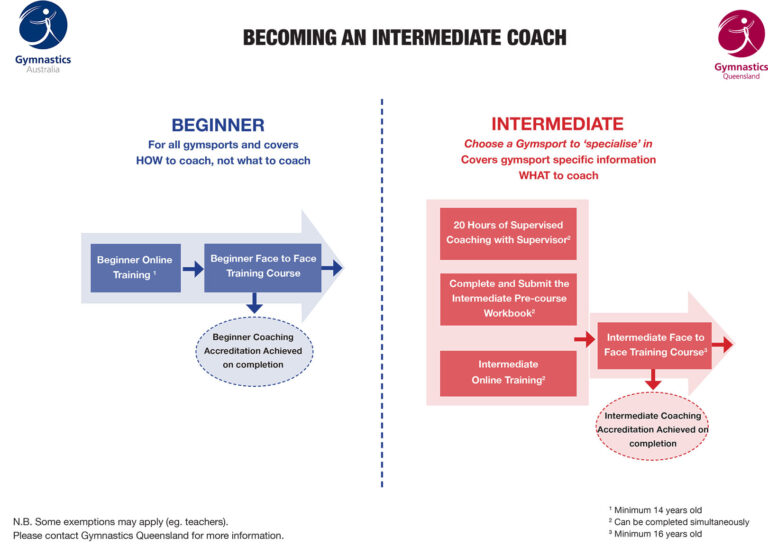 Gymnastics
Australia

BECOMING AN INTERMEDIATE COACH

Gymnastics
Queensland

BEGINNER
For all gymsports and covers
HOW to coach, not what to coach

Beginner Online Training $^1$

Beginner Face to Face Training Course

Beginner Coaching Accreditation Achieved on completion

INTERMEDIATE
Choose a Gymsport to 'specialise' in
Covers gymsport specific information
WHAT to coach

20 Hours of Supervised Coaching with Supervisor$^2$

Complete and Submit the Intermediate Pre-course Workbook$^2$

Intermediate Online Training$^2$

Intermediate Face to Face Training Course$^3$

Intermediate Coaching Accreditation Achieved on completion

N.B. Some exemptions may apply (eg. teachers).
Please contact Gymnastics Queensland for more information.

$^1$ Minimum 14 years old
$^2$ Can be completed simultaneously
$^3$ Minimum 16 years old